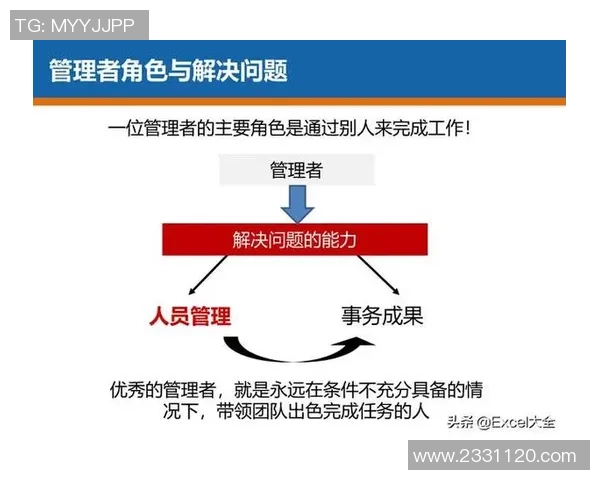 TG: MYYJJPP

管理者角色与解决问题

一位管理者的主要角色是通过别人来完成工作!

管理者

解决问题的能力

人员管理

事务成果

优秀的管理者，就是永远在条件不充分具备的情况下，带领团队出色完成任务的人

头条 @Excel大全

www.2331120.com